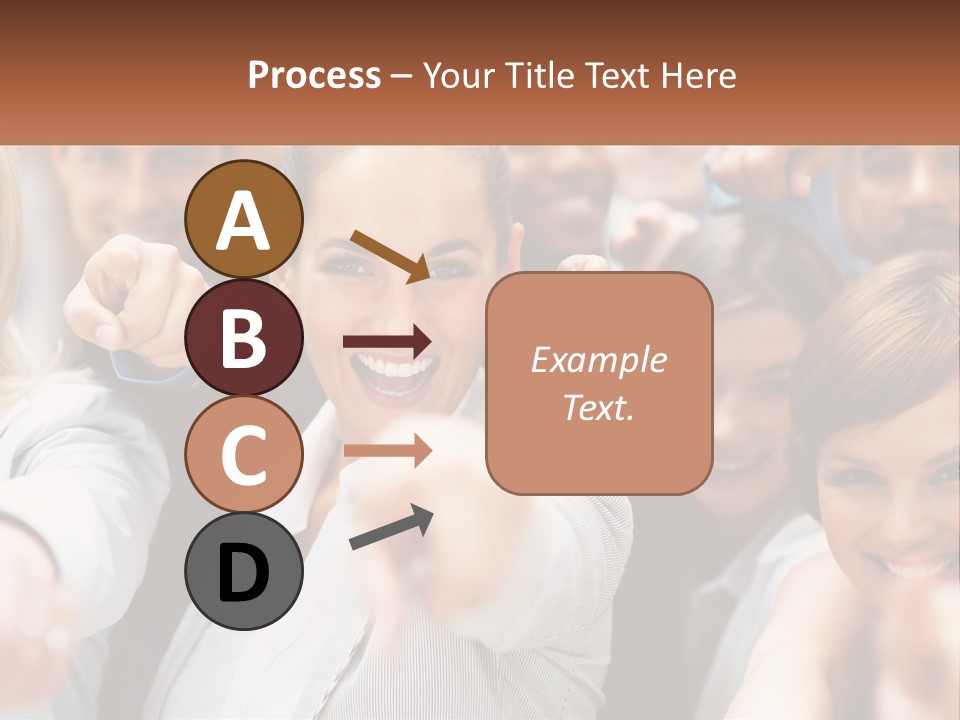 Process – Your Title Text Here

A

B

C

D

Example Text.